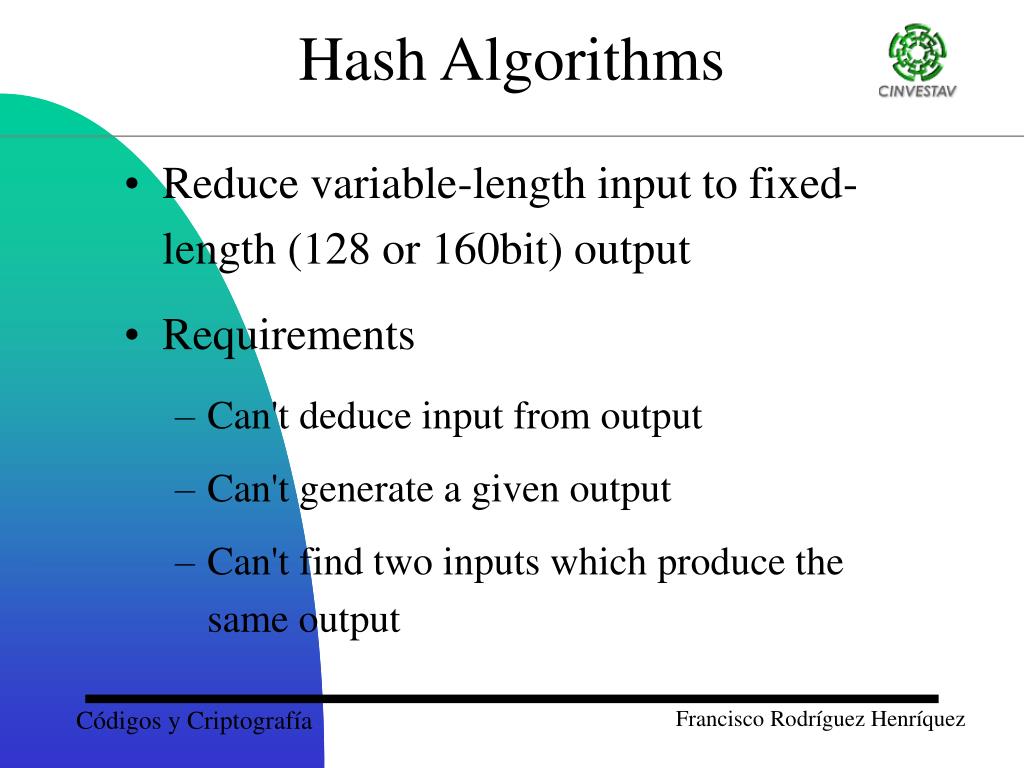 Hash Algorithms

CINVESTAV

• Reduce variable-length input to fixed-length (128 or 160bit) output

• Requirements

– Can't deduce input from output

– Can't generate a given output

– Can't find two inputs which produce the same output

Códigos y Criptografía

Francisco Rodríguez Henríquez